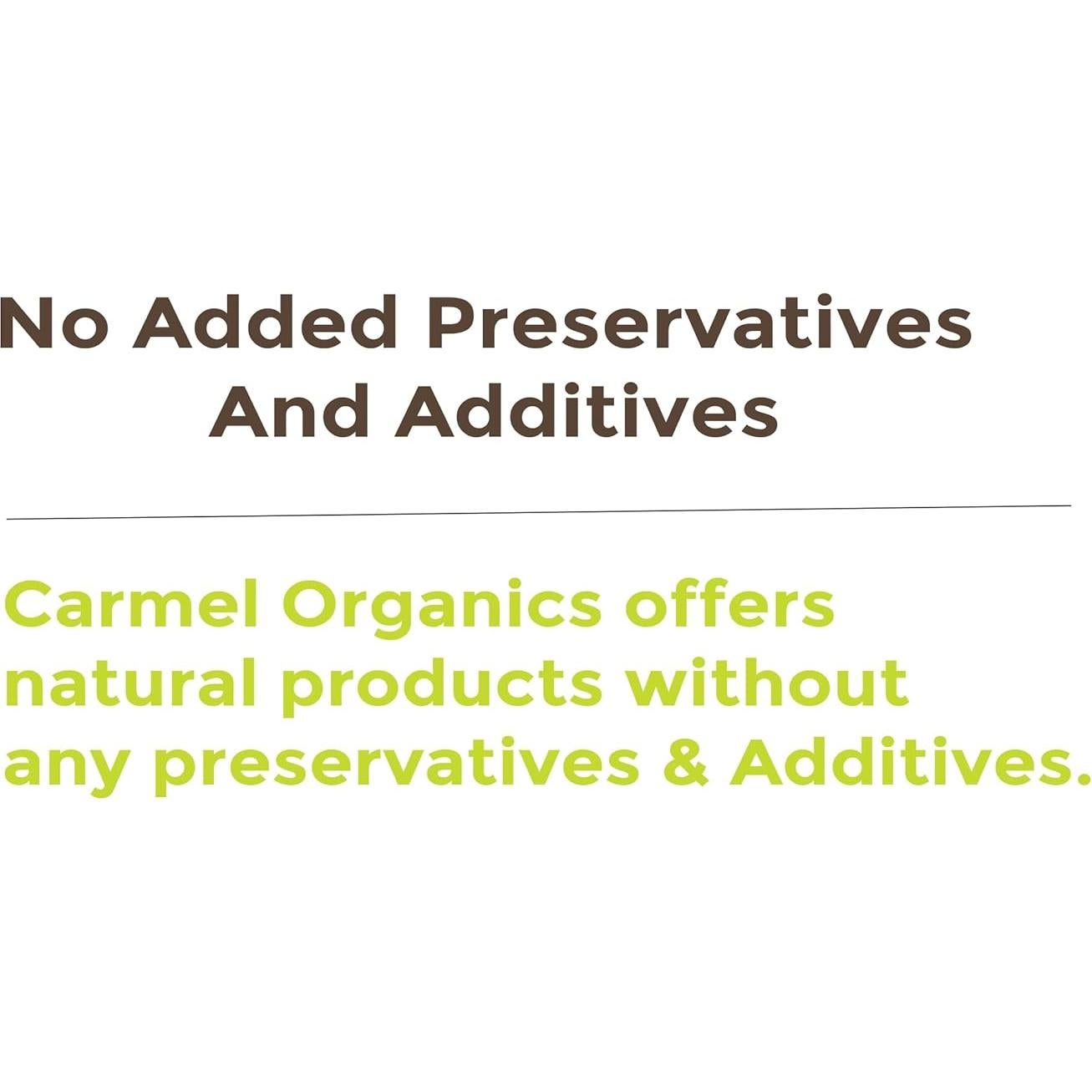 No Added Preservatives And Additives

Carmel Organics offers natural products without any preservatives & Additives.